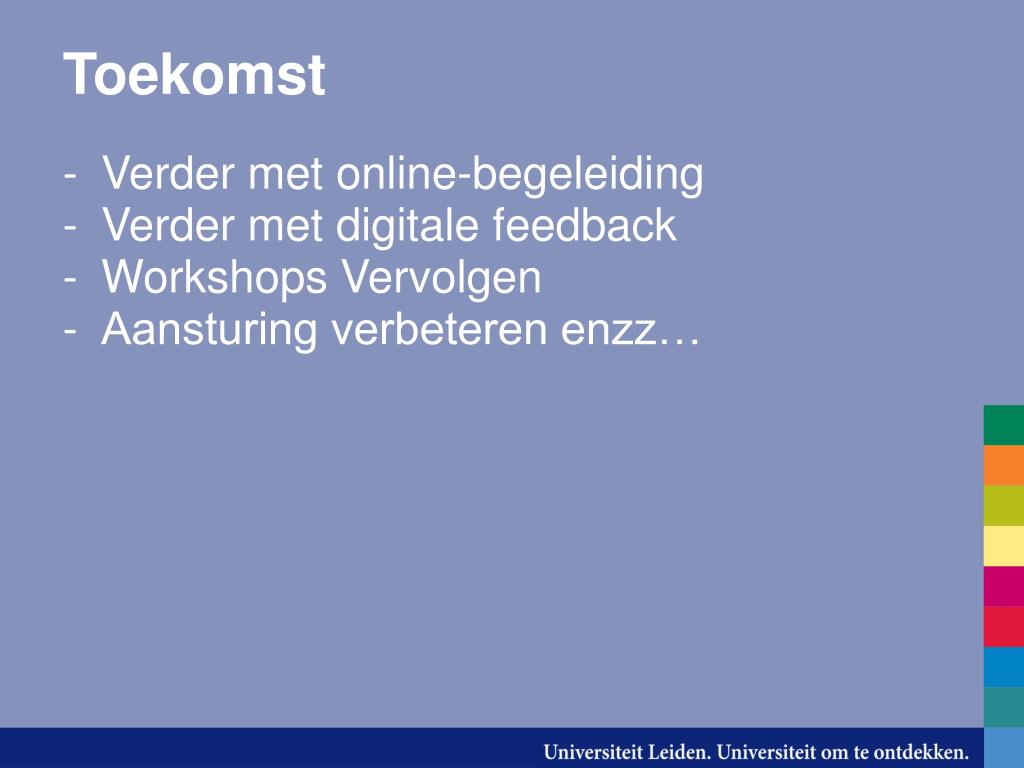 Toekomst

- Verder met online-begeleiding
- Verder met digitale feedback
- Workshops Vervolgen
- Aansturing verbeteren enzz…

Universiteit Leiden. Universiteit om te ontdekken.